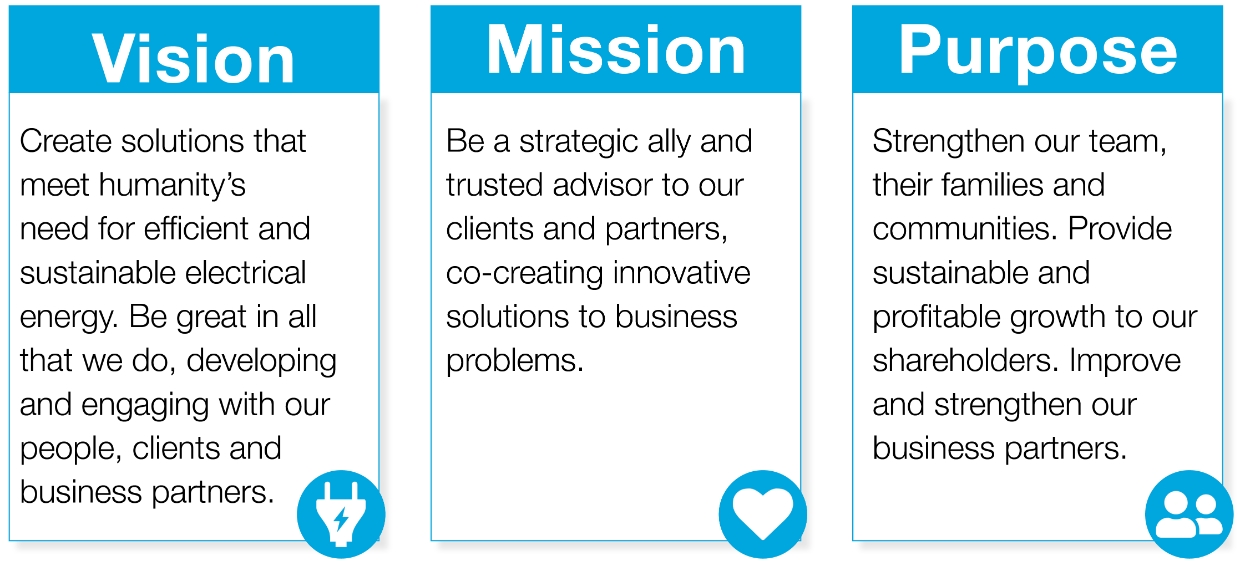 Vision

Create solutions that meet humanity's need for efficient and sustainable electrical energy. Be great in all that we do, developing and engaging with our people, clients and business partners.

Mission

Be a strategic ally and trusted advisor to our clients and partners, co-creating innovative solutions to business problems.

Purpose

Strengthen our team, their families and communities. Provide sustainable and profitable growth to our shareholders. Improve and strengthen our business partners.